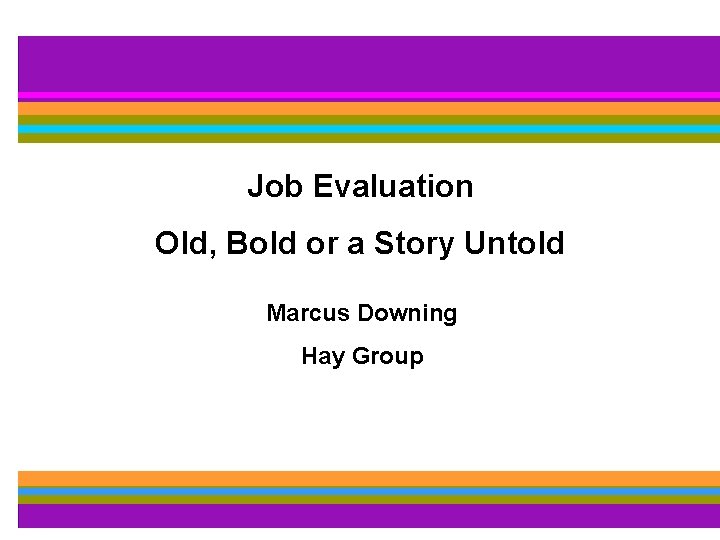 Job Evaluation

Old, Bold or a Story Untold

Marcus Downing

Hay Group